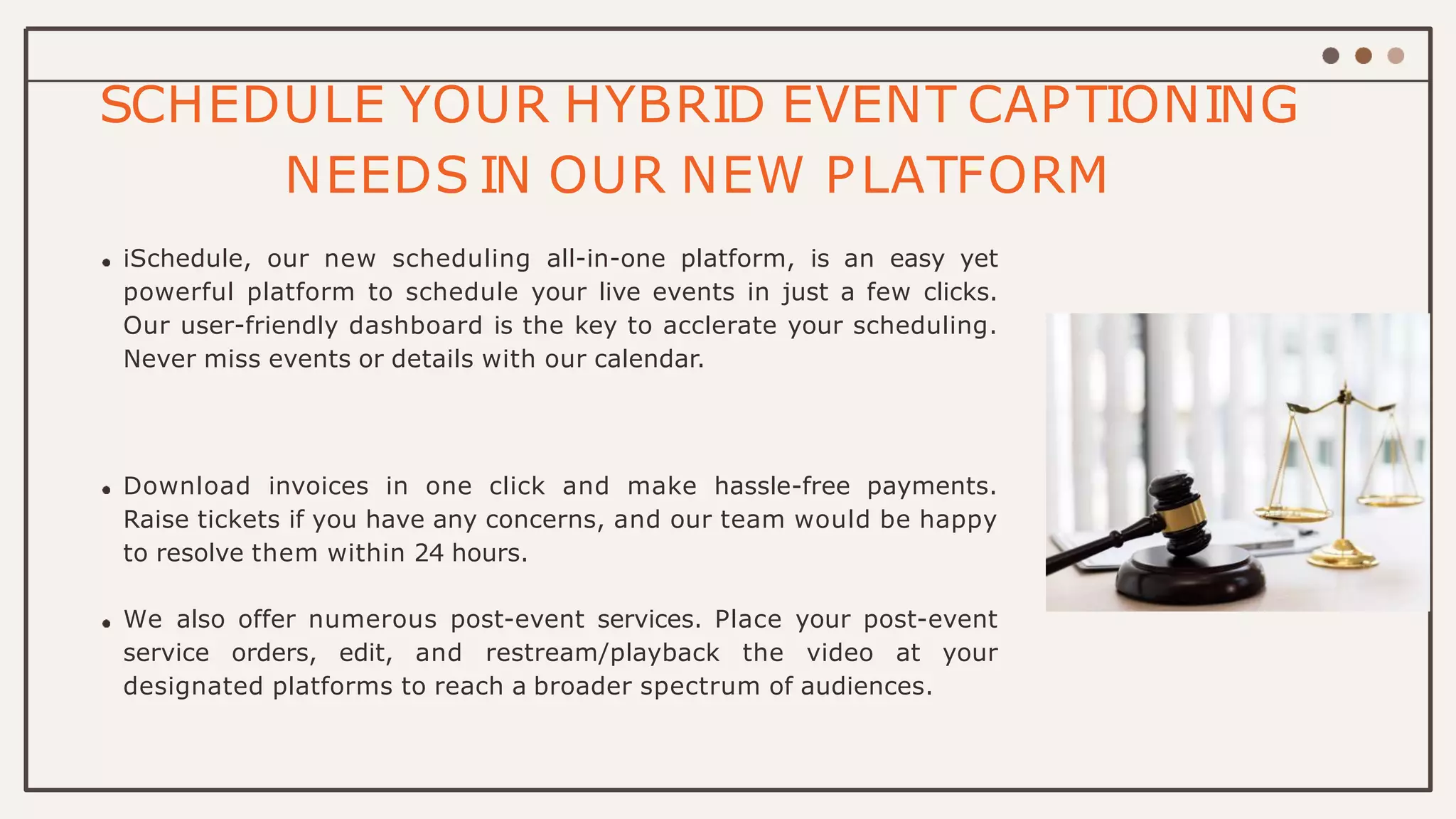 SCHEDULE YOUR HYBRID EVENT CAPTIONING NEEDS IN OUR NEW PLATFORM

• iSchedule, our new scheduling all-in-one platform, is an easy yet powerful platform to schedule your live events in just a few clicks. Our user-friendly dashboard is the key to acclerate your scheduling. Never miss events or details with our calendar.

• Download invoices in one click and make hassle-free payments. Raise tickets if you have any concerns, and our team would be happy to resolve them within 24 hours.

• We also offer numerous post-event services. Place your post-event service orders, edit, and restream/playback the video at your designated platforms to reach a broader spectrum of audiences.